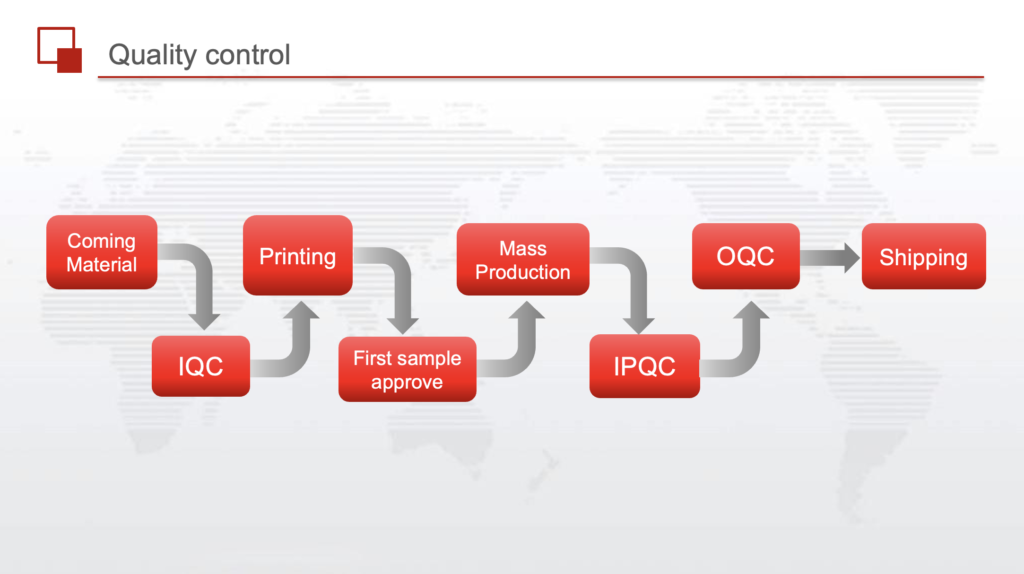 Quality control

Coming Material

IQC

Printing

First sample approve

Mass Production

IPQC

OQC

Shipping